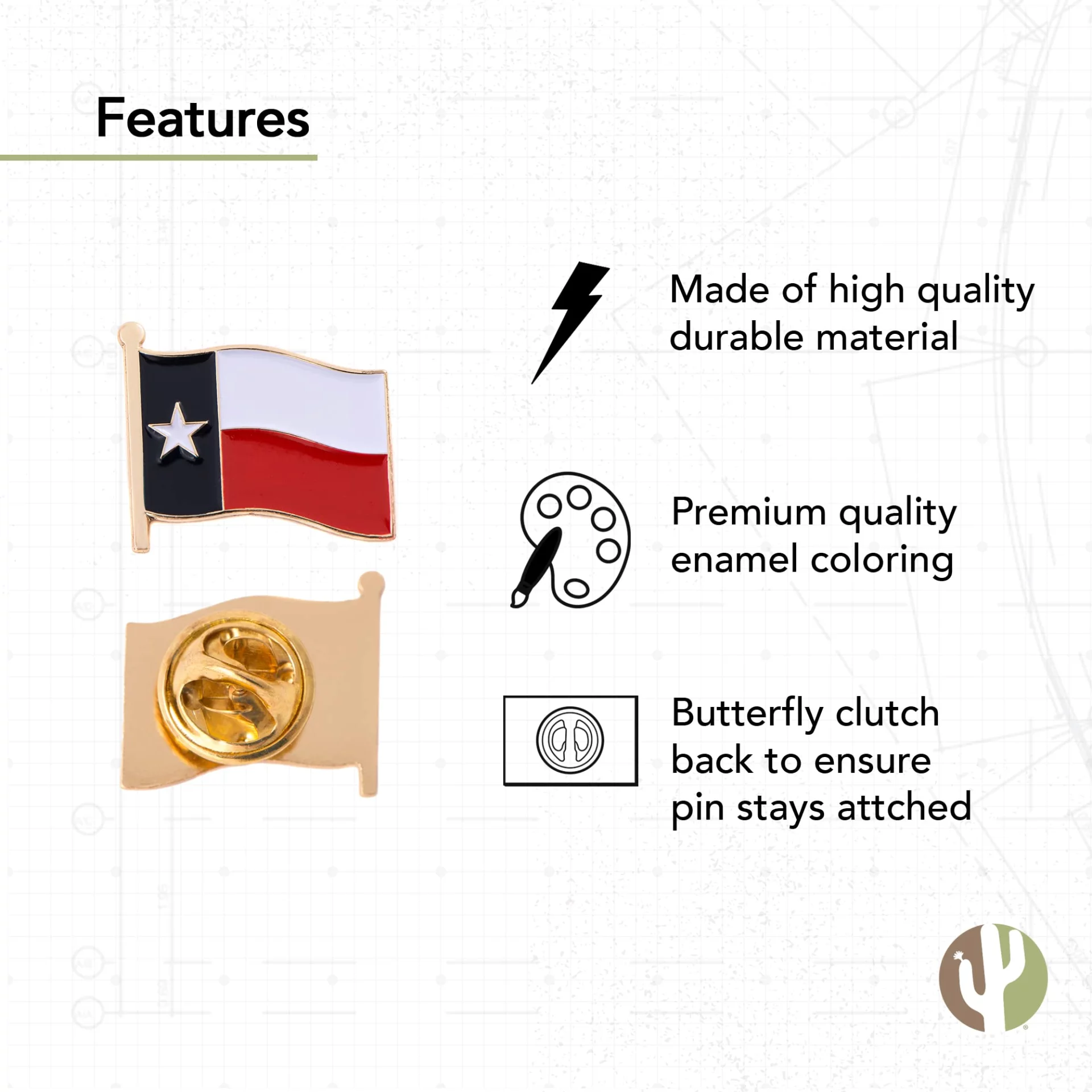 Features

Made of high quality durable material

Premium quality enamel coloring

Butterfly clutch back to ensure pin stays attched